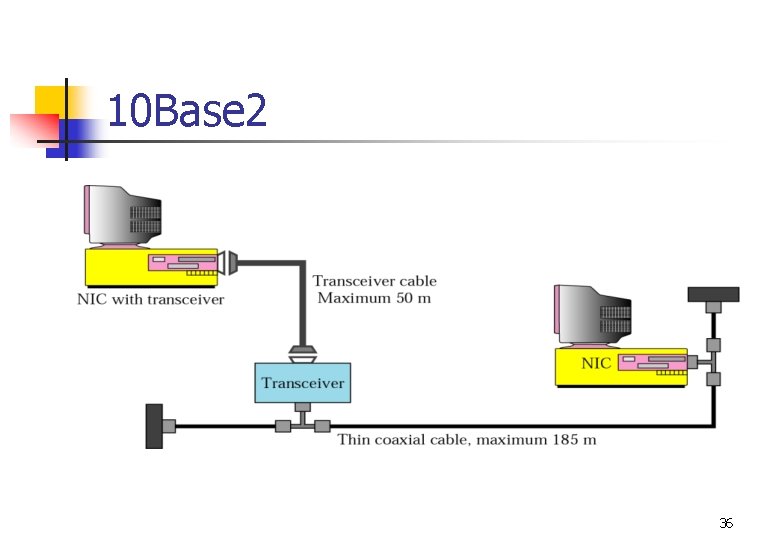 10Base2

NIC with transceiver

Transceiver cable
Maximum 50 m

Transceiver

NIC

Thin coaxial cable, maximum 185 m

36